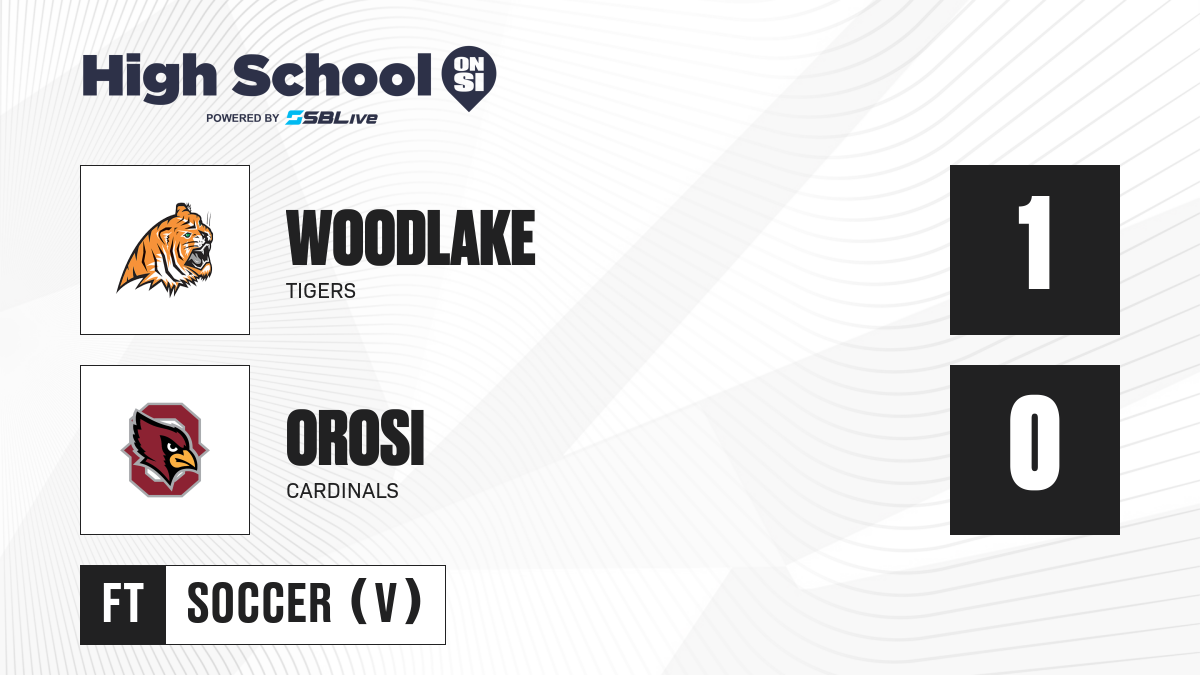 High School ON SI
POWERED BY SBLive

WOODLAKE
TIGERS

1

OROSI
CARDINALS

0

FT SOCCER (V)